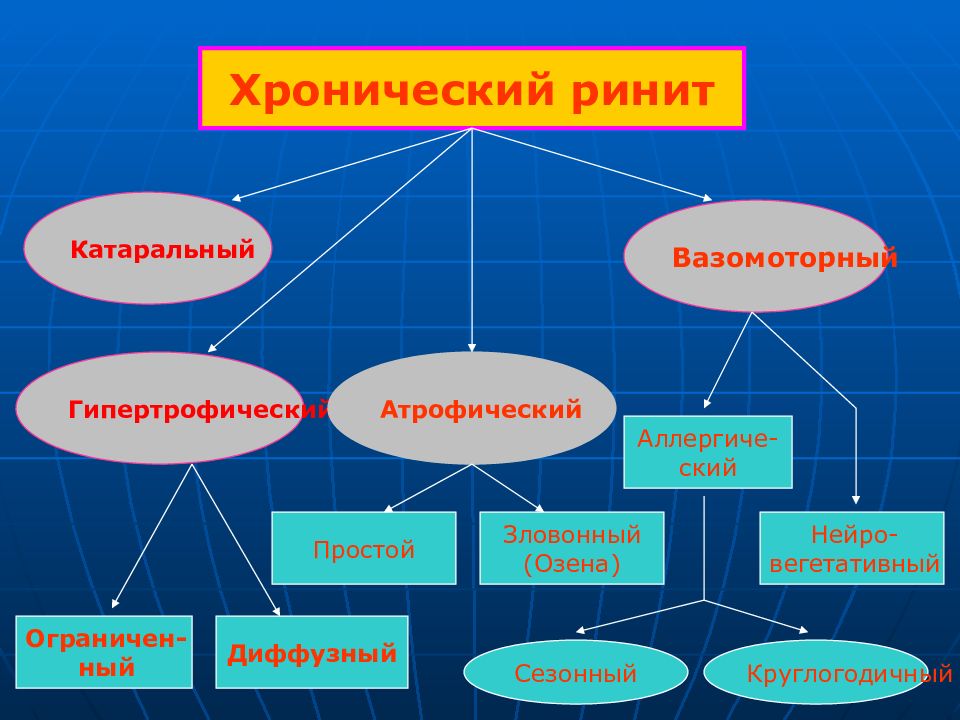 Хронический ринит

Катаральный

Вазомоторный

Гипертрофический

Атрофический

Аллергический

Простой

Зловонный (Озена)

Нейро-вегетативный

Ограниченный

Диффузный

Сезонный

Круглогодичный